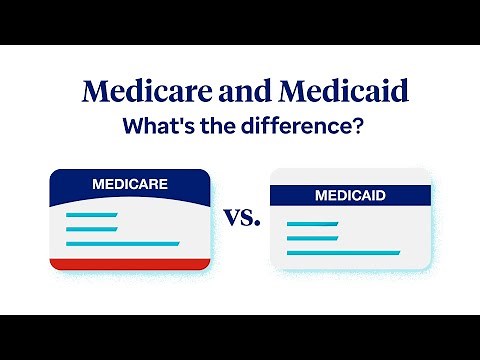 Medicare and Medicaid
What's the difference?

MEDICARE

vs.

MEDICAID